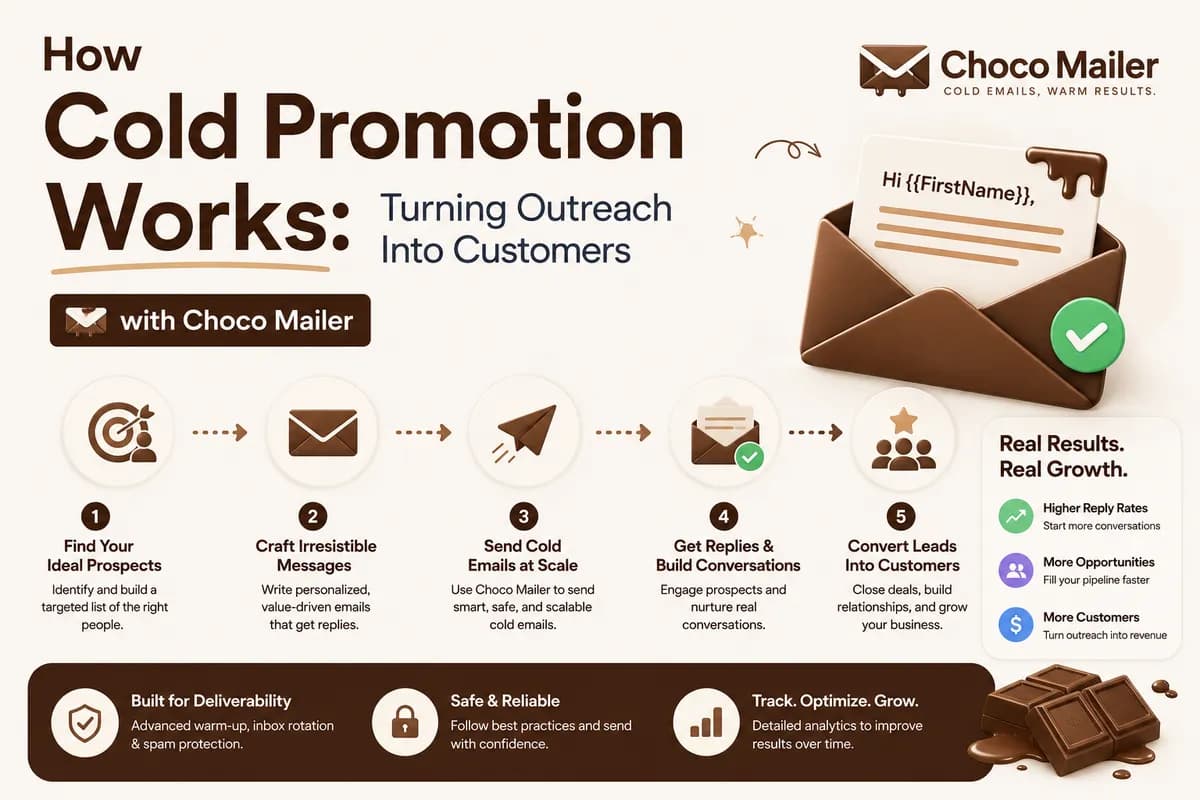 How Cold Promotion Works: Turning Outreach Into Customers

with Choco Mailer

Choco Mailer
COLD EMAILS, WARM RESULTS.

Hi {{FirstName}},

1
Find Your Ideal Prospects
Identify and build a targeted list of the right people.

2
Craft Irresistible Messages
Write personalized, value-driven emails that get replies.

3
Send Cold Emails at Scale
Use Choco Mailer to send smart, safe, and scalable cold emails.

4
Get Replies & Build Conversations
Engage prospects and nurture real conversations.

5
Convert Leads Into Customers
Close deals, build relationships, and grow your business.

Real Results. Real Growth.

Higher Reply Rates
Start more conversations

More Opportunities
Fill your pipeline faster

More Customers
Turn outreach into revenue

Built for Deliverability
Advanced warm-up, inbox rotation & spam protection.

Safe & Reliable
Follow best practices and send with confidence.

Track. Optimize. Grow.
Detailed analytics to improve results over time.